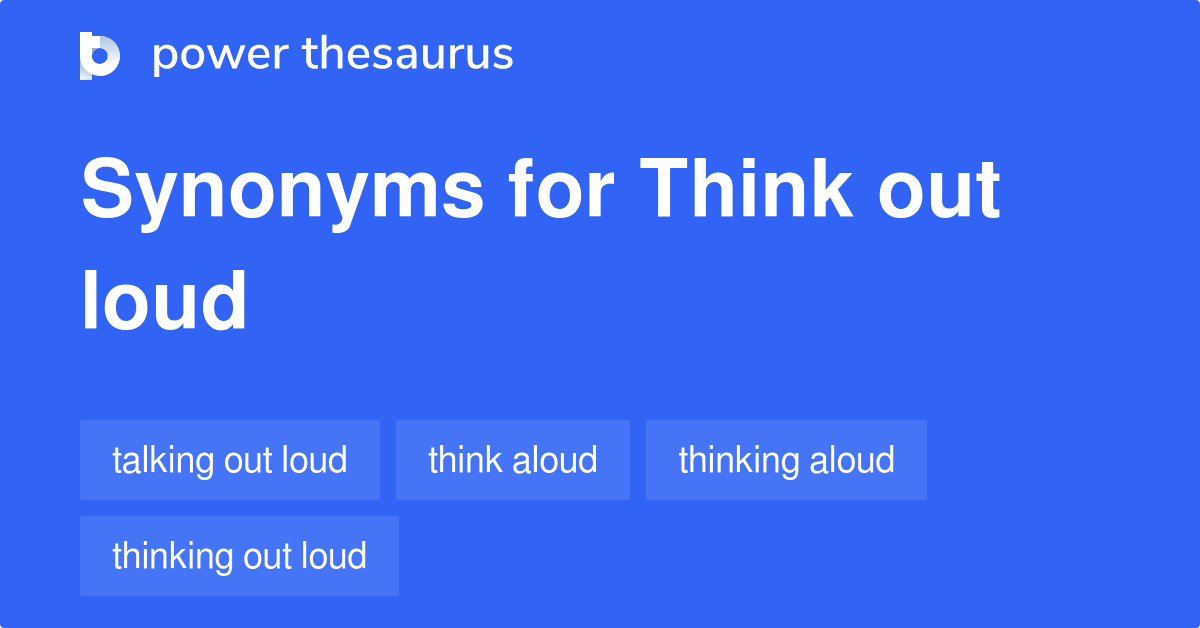 power thesaurus

Synonyms for Think out loud

talking out loud
think aloud
thinking aloud
thinking out loud